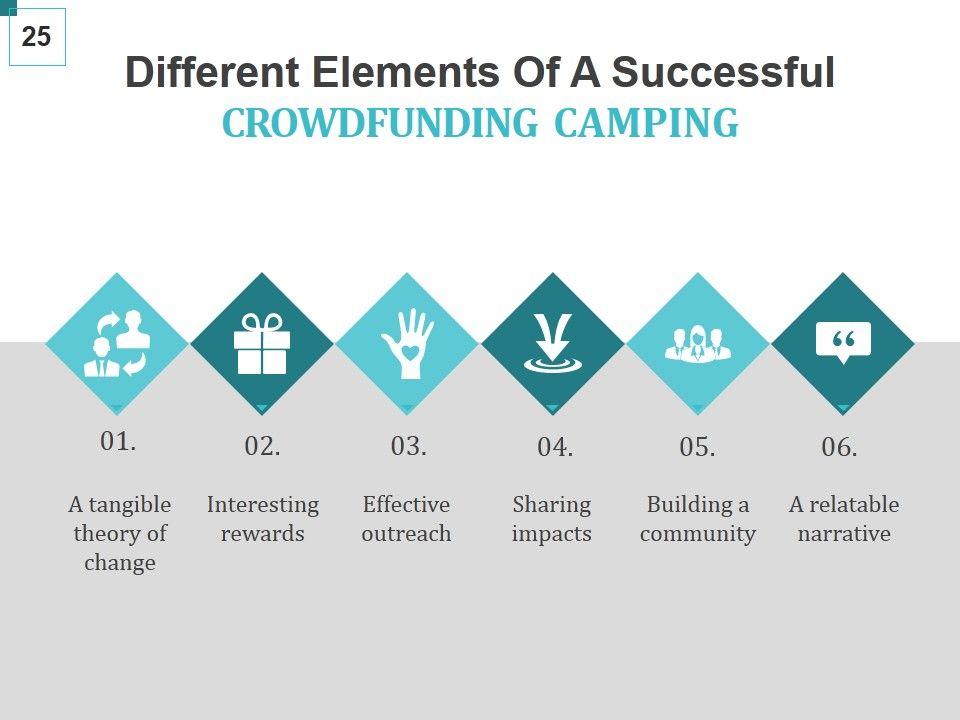 25

Different Elements Of A Successful
CROWDFUNDING CAMPING

01.
A tangible theory of change

02.
Interesting rewards

03.
Effective outreach

04.
Sharing impacts

05.
Building a community

06.
A relatable narrative